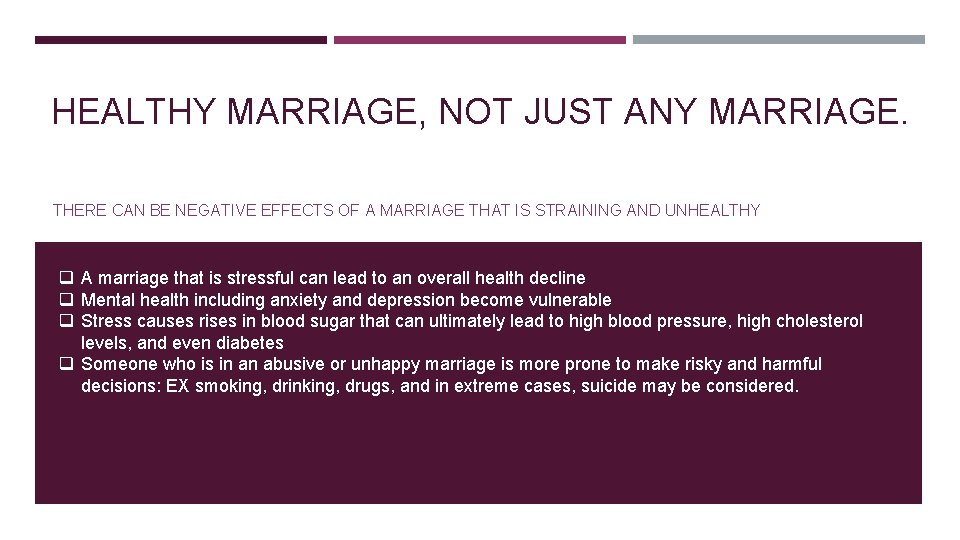 HEALTHY MARRIAGE, NOT JUST ANY MARRIAGE.

THERE CAN BE NEGATIVE EFFECTS OF A MARRIAGE THAT IS STRAINING AND UNHEALTHY

❑ A marriage that is stressful can lead to an overall health decline
❑ Mental health including anxiety and depression become vulnerable
❑ Stress causes rises in blood sugar that can ultimately lead to high blood pressure, high cholesterol levels, and even diabetes
❑ Someone who is in an abusive or unhappy marriage is more prone to make risky and harmful decisions: EX smoking, drinking, drugs, and in extreme cases, suicide may be considered.